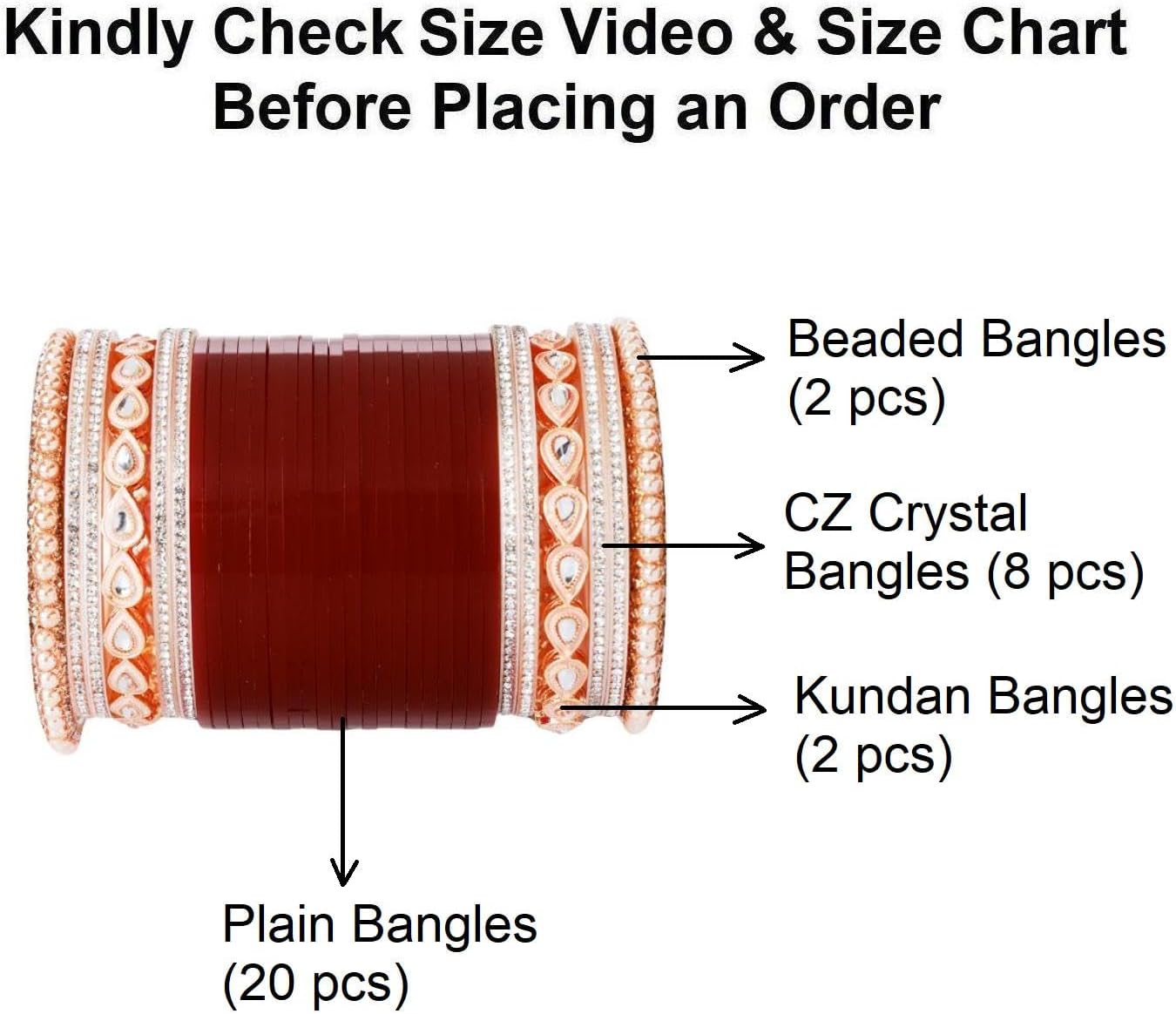 Kindly Check Size Video & Size Chart Before Placing an Order

Beaded Bangles (2 pcs)

CZ Crystal Bangles (8 pcs)

Kundan Bangles (2 pcs)

Plain Bangles (20 pcs)